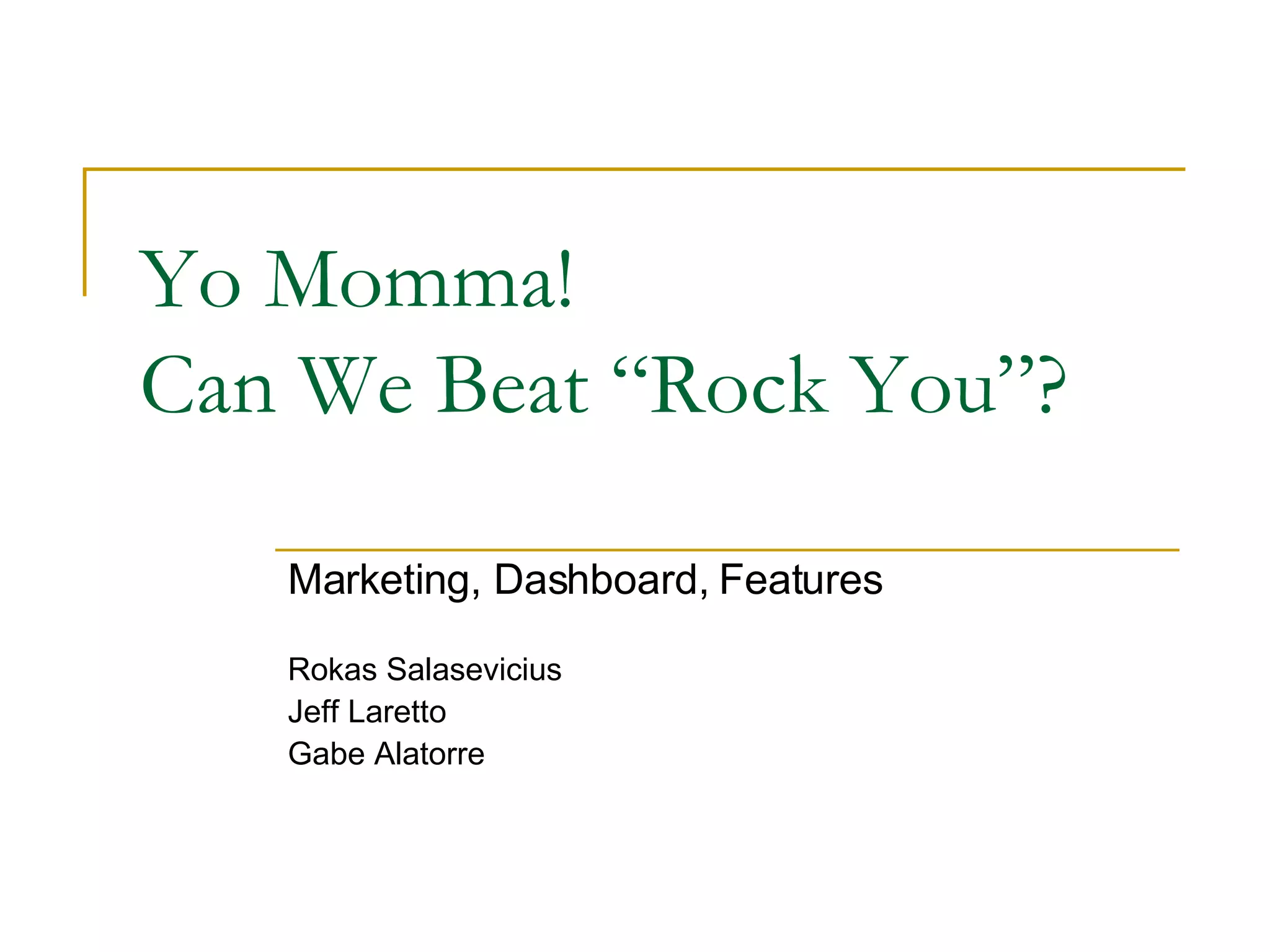 Yo Momma!
Can We Beat “Rock You”?

Marketing, Dashboard, Features

Rokas Salasevicius
Jeff Laretto
Gabe Alatorre